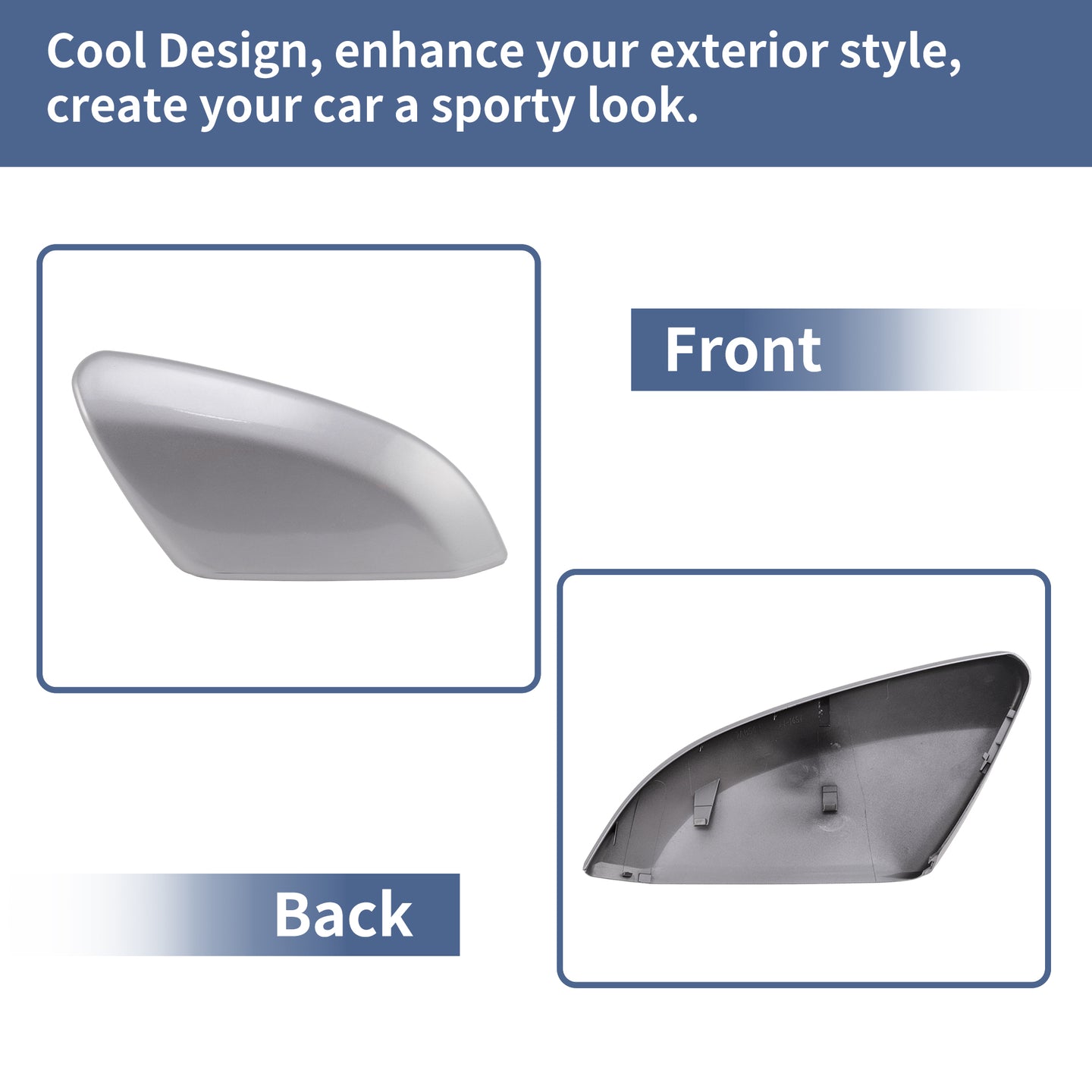 Cool Design, enhance your exterior style, create your car a sporty look.

Front

Back